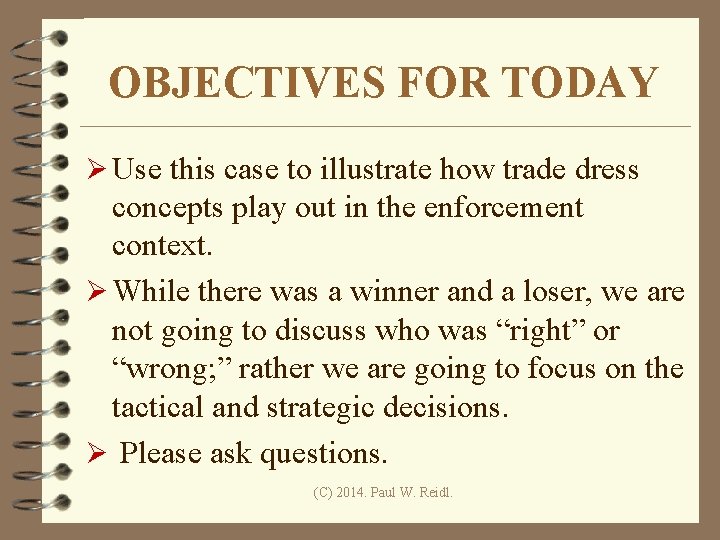 OBJECTIVES FOR TODAY

➢ Use this case to illustrate how trade dress concepts play out in the enforcement context.

➢ While there was a winner and a loser, we are not going to discuss who was “right” or “wrong;” rather we are going to focus on the tactical and strategic decisions.

➢ Please ask questions.

(C) 2014. Paul W. Reidl.